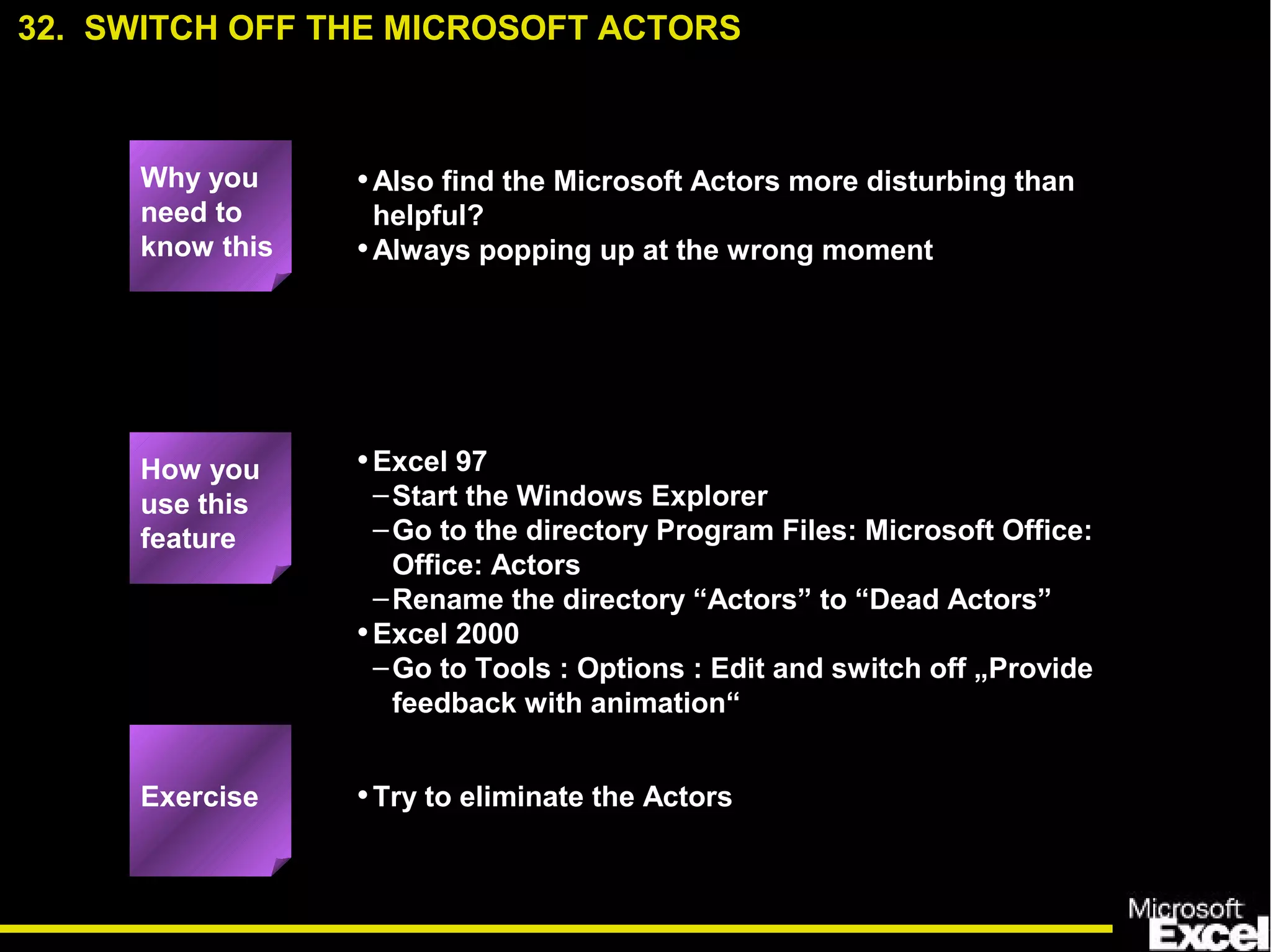 32. SWITCH OFF THE MICROSOFT ACTORS

Why you need to know this

• Also find the Microsoft Actors more disturbing than helpful?
• Always popping up at the wrong moment

How you use this feature

• Excel 97
– Start the Windows Explorer
– Go to the directory Program Files: Microsoft Office: Office: Actors
– Rename the directory “Actors” to “Dead Actors”
• Excel 2000
– Go to Tools : Options : Edit and switch off „Provide feedback with animation“

Exercise

• Try to eliminate the Actors

Microsoft Excel